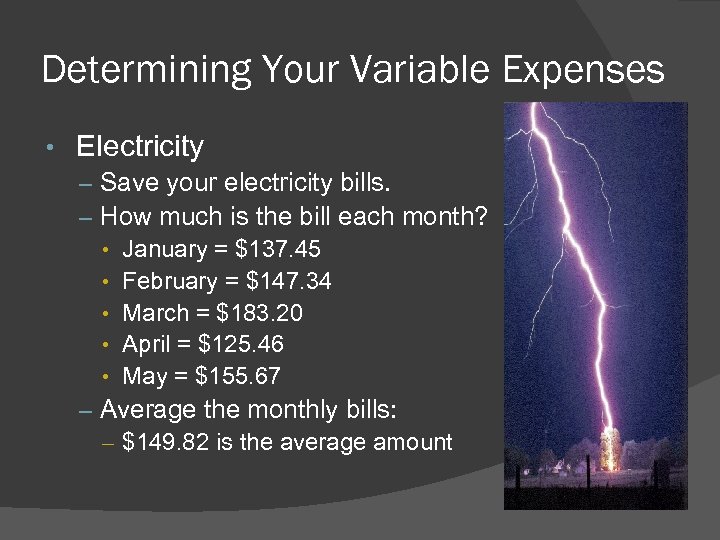 Determining Your Variable Expenses

• Electricity
  – Save your electricity bills.
  – How much is the bill each month?
    • January = \$137.45
    • February = \$147.34
    • March = \$183.20
    • April = \$125.46
    • May = \$155.67
  – Average the monthly bills:
    – \$149.82 is the average amount